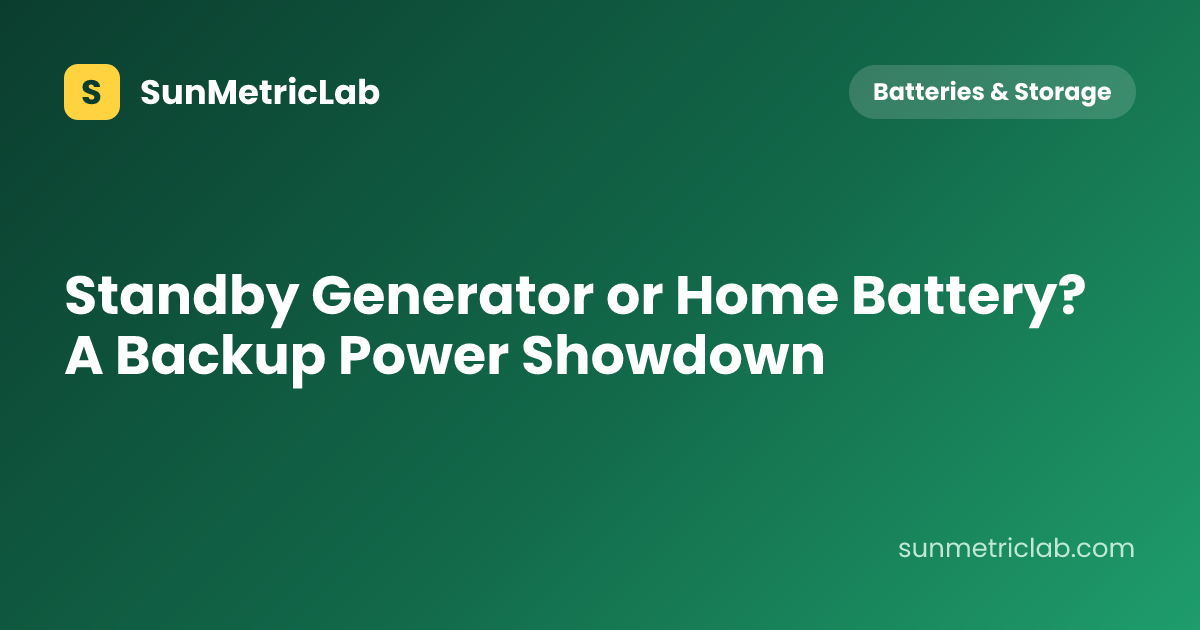 S SunMetricLab

Batteries & Storage

Standby Generator or Home Battery? A Backup Power Showdown

sunmetriclab.com